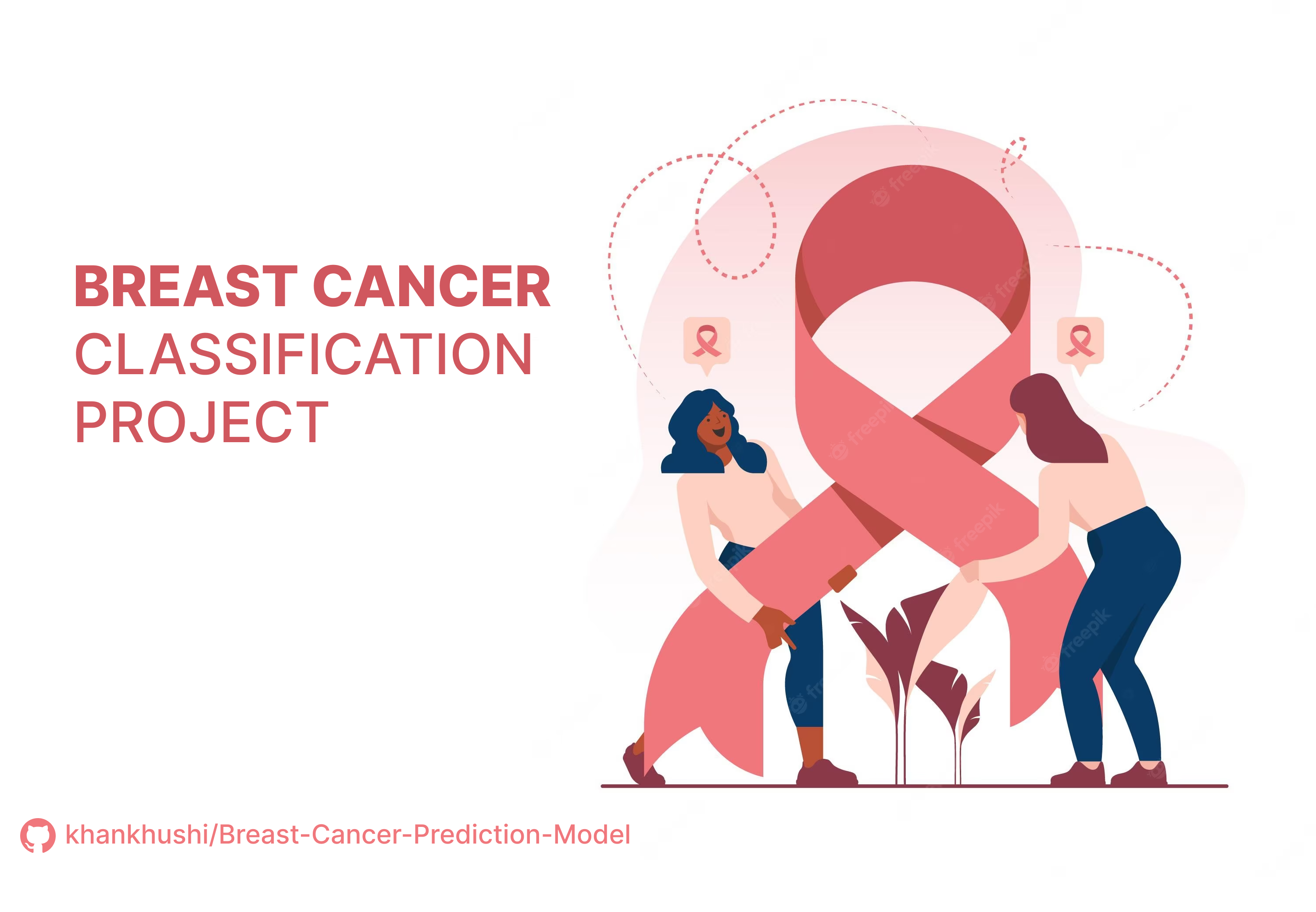 BREAST CANCER
CLASSIFICATION
PROJECT

freepik

khankhushi/Breast-Cancer-Prediction-Model